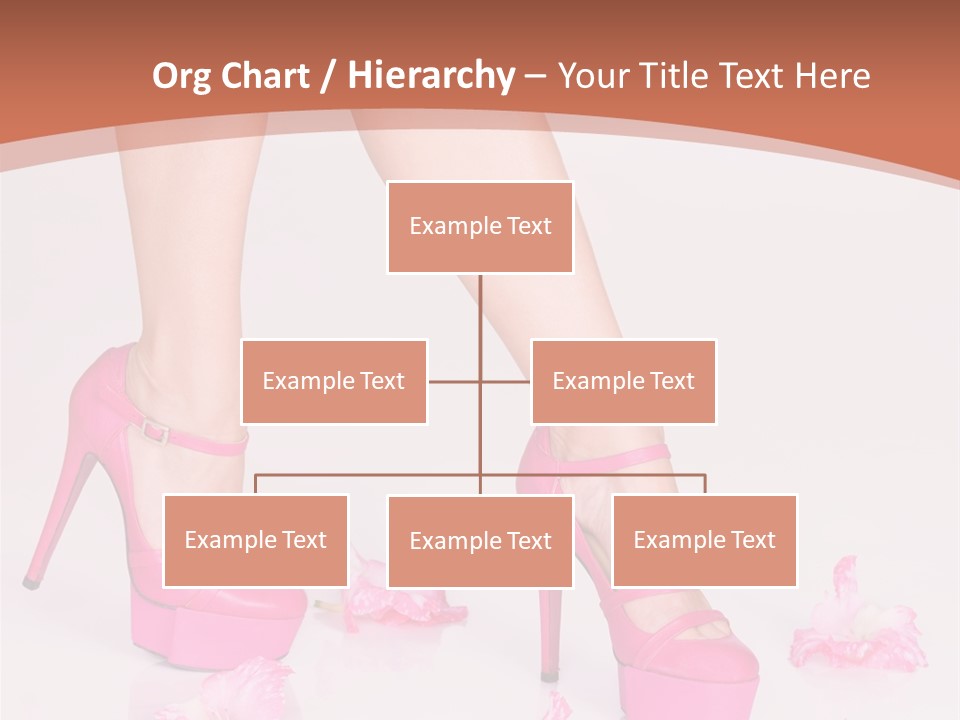 Org Chart / Hierarchy – Your Title Text Here

Example Text

Example Text

Example Text

Example Text

Example Text

Example Text